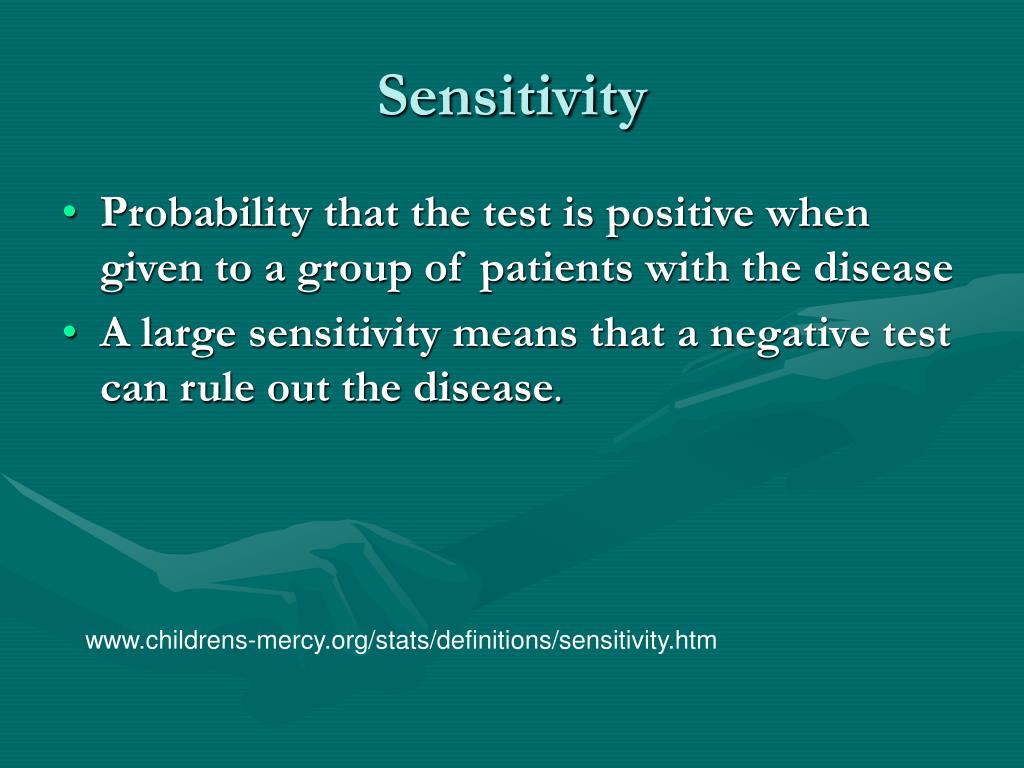 Sensitivity

• Probability that the test is positive when given to a group of patients with the disease
• A large sensitivity means that a negative test can rule out the disease.

www.childrens-mercy.org/stats/definitions/sensitivity.htm